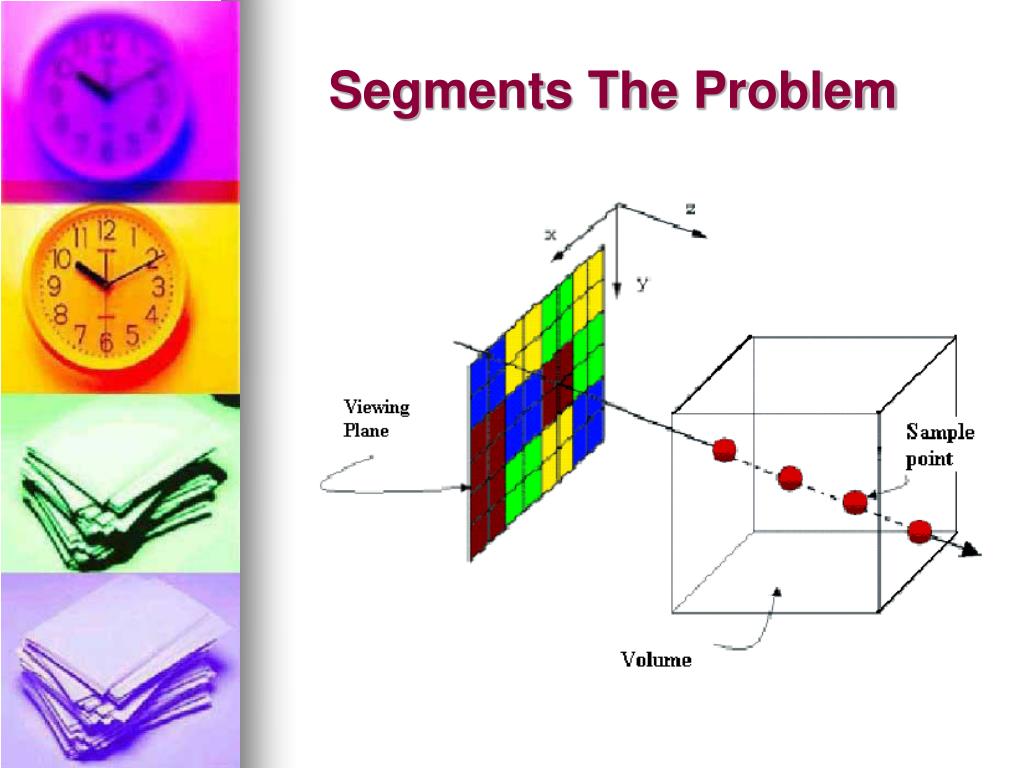 Segments The Problem

x

z

y

Viewing Plane

Sample point

Volume